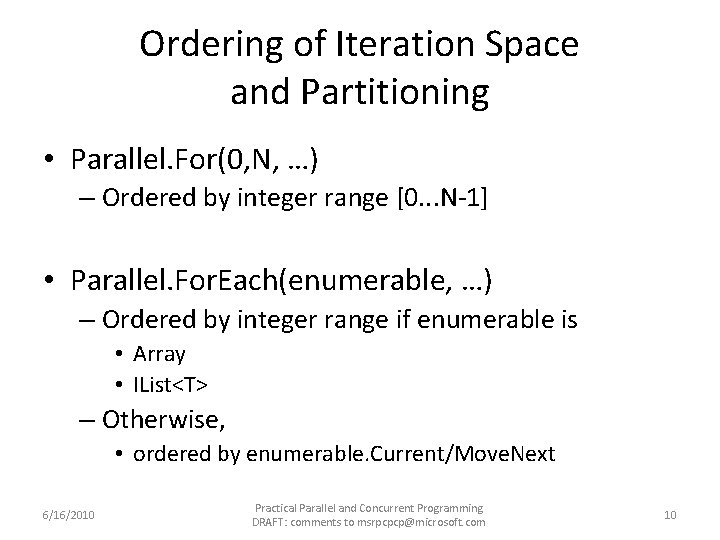 Ordering of Iteration Space and Partitioning

• Parallel.For(0,N, …)
– Ordered by integer range [0...N-1]

• Parallel.ForEach(enumerable, …)
– Ordered by integer range if enumerable is
• Array
• IList<T>
– Otherwise,
• ordered by enumerable.Current/MoveNext

6/16/2010

Practical Parallel and Concurrent Programming
DRAFT: comments to msrpcpcp@microsoft.com

10